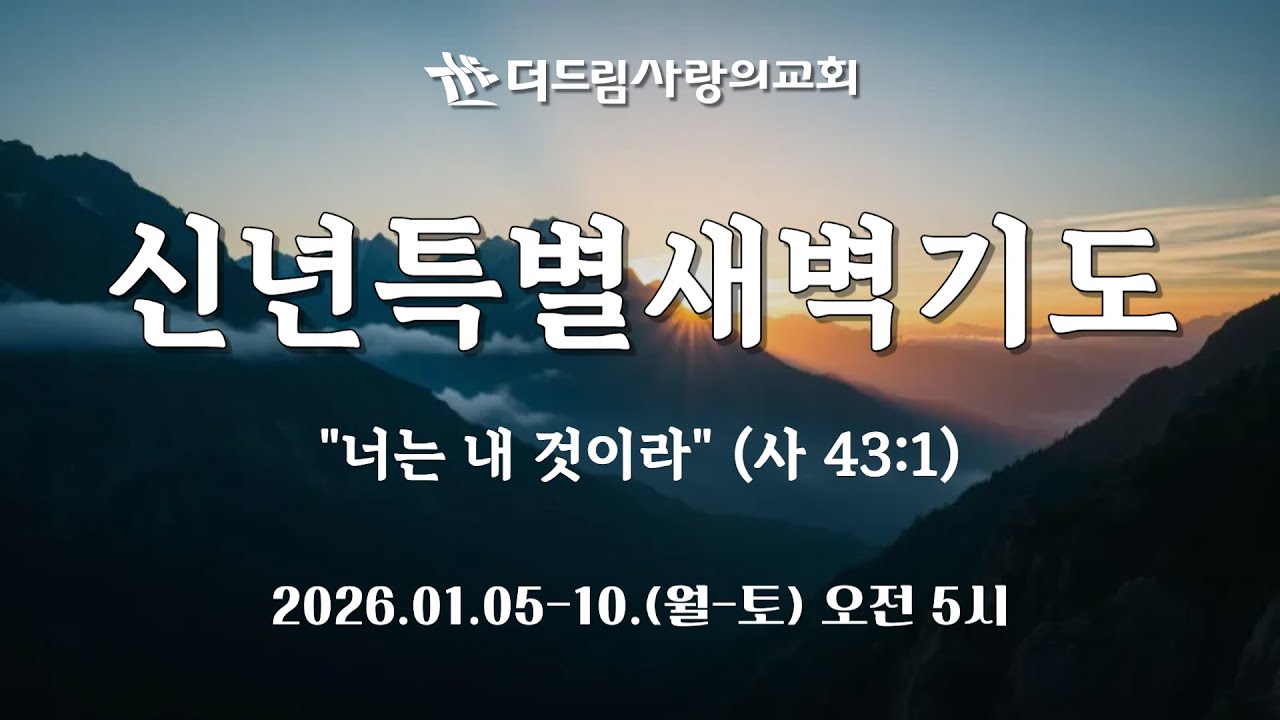 더드림사랑의교회

신년특별새벽기도

"너는 내 것이라" (사 43:1)

2026.01.05-10.(월-토) 오전 5시